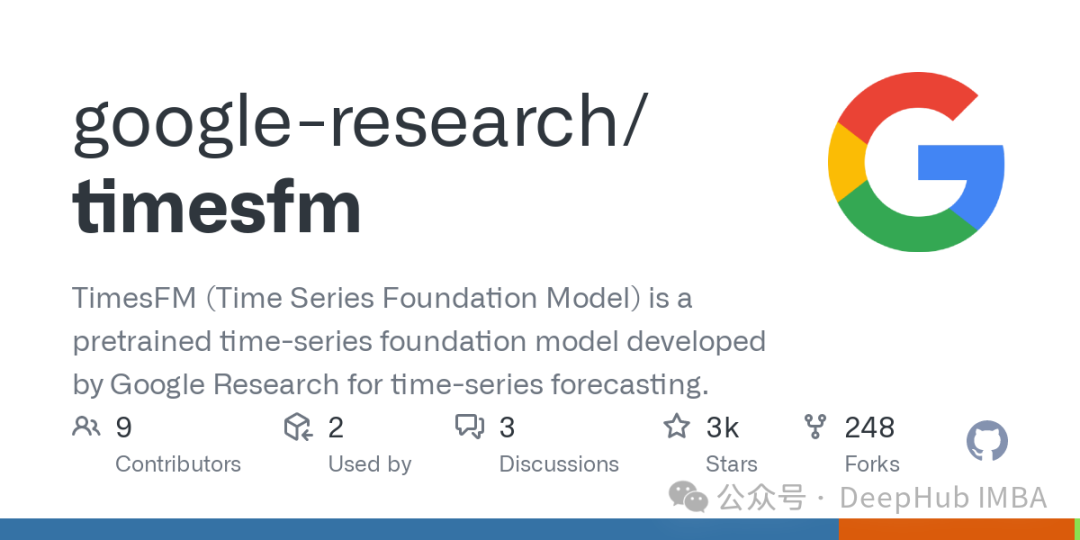 google-research/
timesfm

TimesFM (Time Series Foundation Model) is a pretrained time-series foundation model developed by Google Research for time-series forecasting.

9
Contributors

2
Used by

3
Discussions

3k
Stars

248
Forks

公众号 · DeepHub IMBA